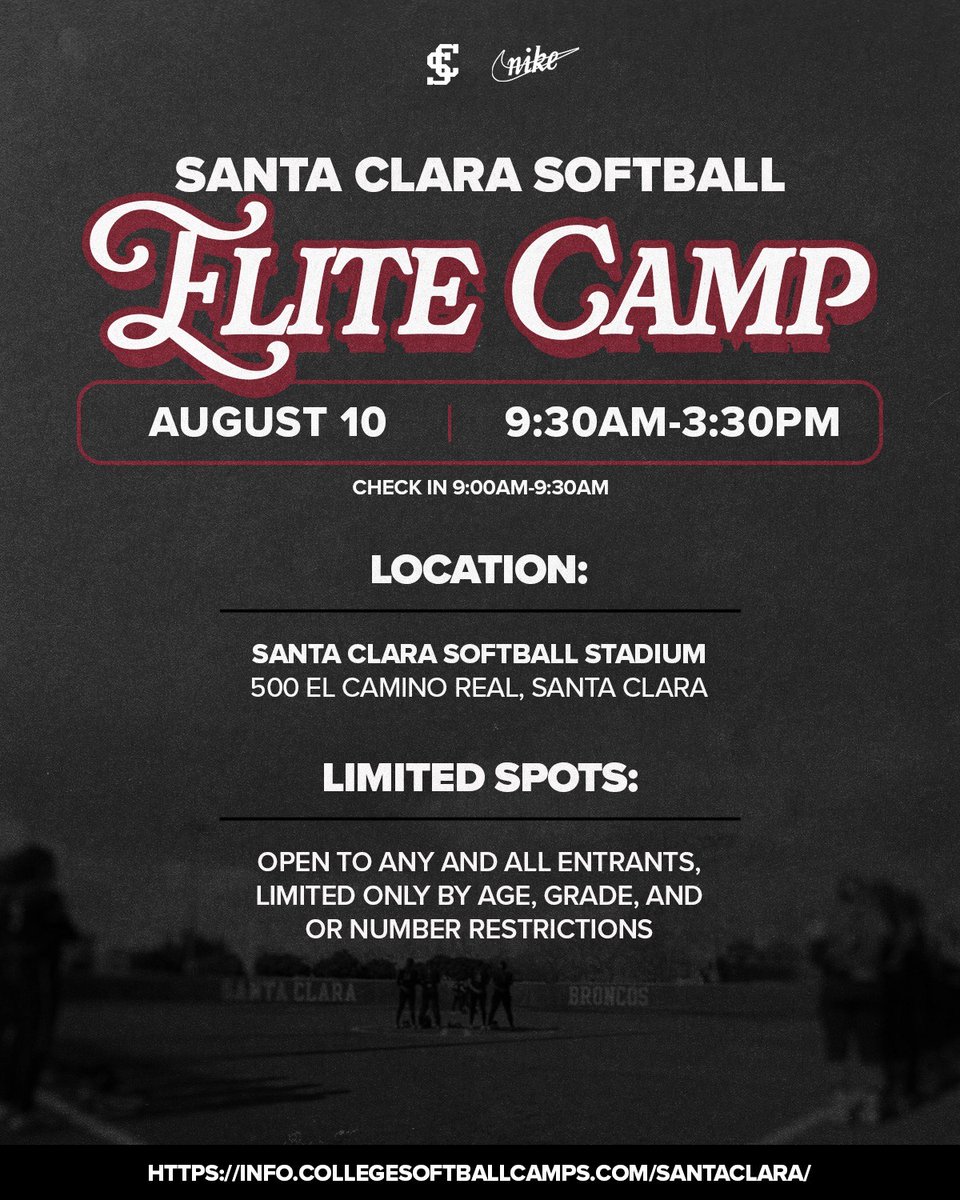 SC nike

SANTA CLARA SOFTBALL

ELITE CAMP

AUGUST 10 | 9:30AM-3:30PM

CHECK IN 9:00AM-9:30AM

LOCATION:

SANTA CLARA SOFTBALL STADIUM
500 EL CAMINO REAL, SANTA CLARA

LIMITED SPOTS:

OPEN TO ANY AND ALL ENTRANTS, LIMITED ONLY BY AGE, GRADE, AND OR NUMBER RESTRICTIONS

SANTA CLARA BRONCOS

HTTPS://INFO.COLLEGESOFTBALLCAMPS.COM/SANTACLARA/